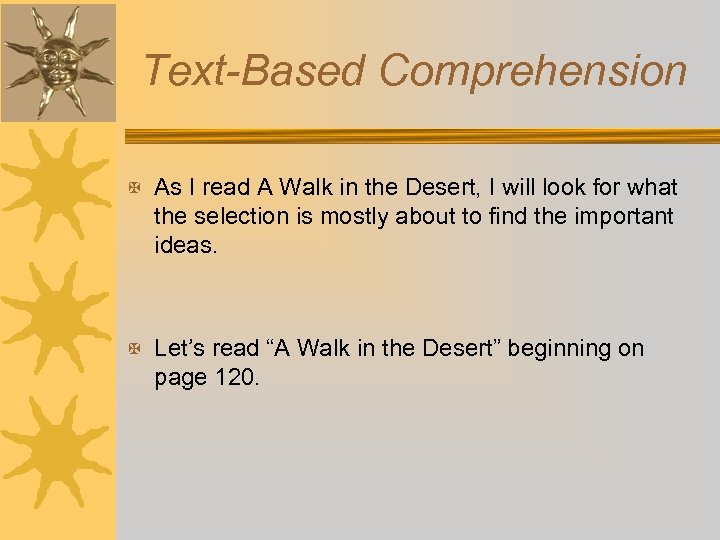 Text-Based Comprehension

As I read A Walk in the Desert, I will look for what the selection is mostly about to find the important ideas.

Let’s read “A Walk in the Desert” beginning on page 120.